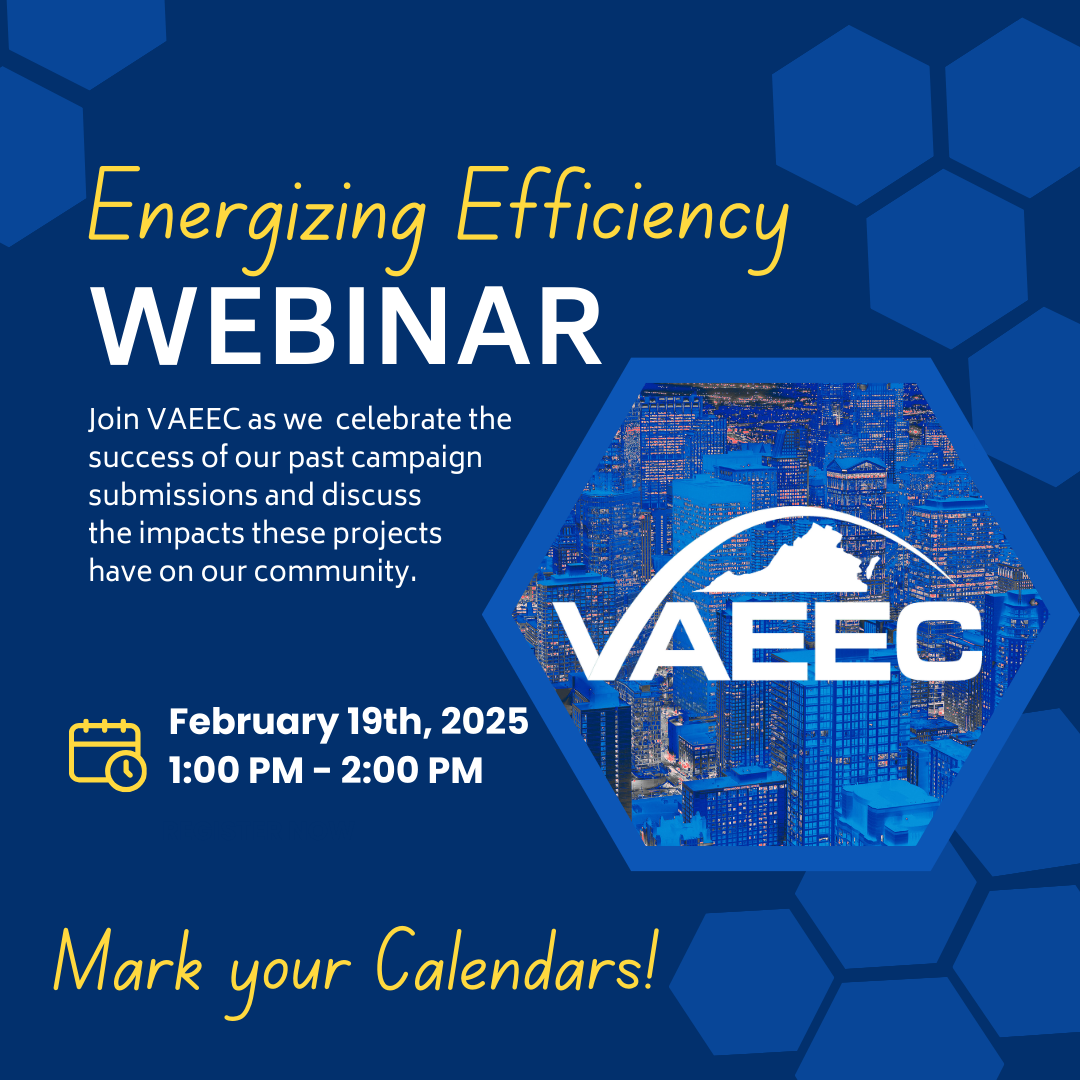 Energizing Efficiency
WEBINAR

Join VAEEC as we celebrate the success of our past campaign submissions and discuss the impacts these projects have on our community.

VAEEC

February 19th, 2025
1:00 PM - 2:00 PM

Mark your Calendars!